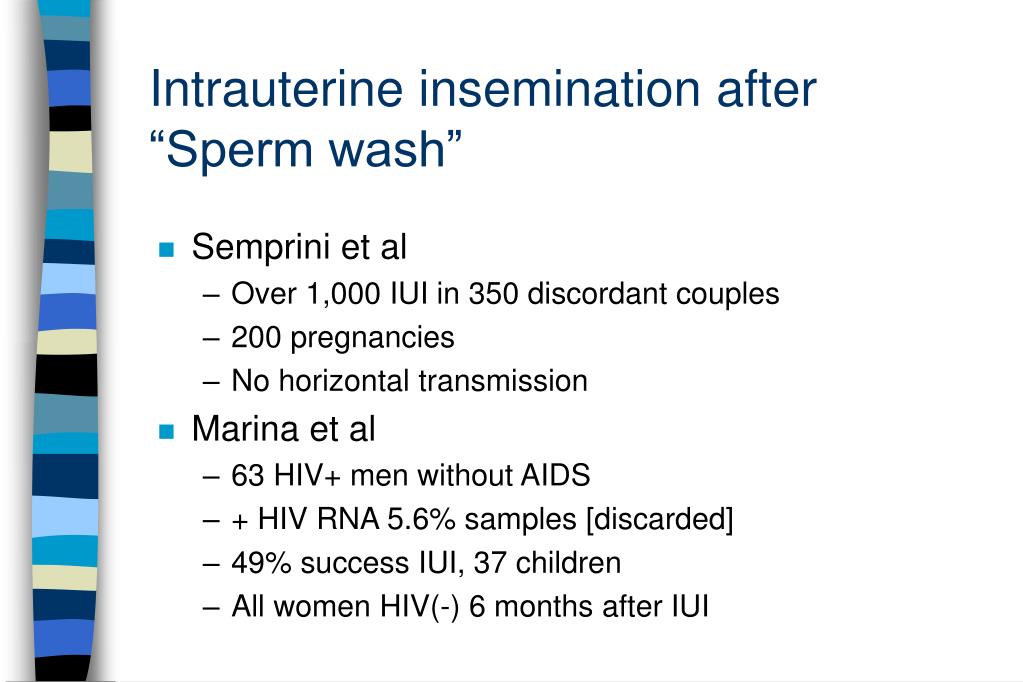 Intrauterine insemination after “Sperm wash”

Semprini et al
– Over 1,000 IUI in 350 discordant couples
– 200 pregnancies
– No horizontal transmission

Marina et al
– 63 HIV+ men without AIDS
– + HIV RNA 5.6% samples [discarded]
– 49% success IUI, 37 children
– All women HIV(-) 6 months after IUI